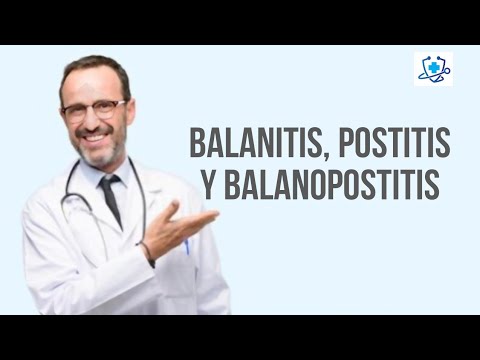 BALANITIS, POSTITIS Y BALANOPOSTITIS